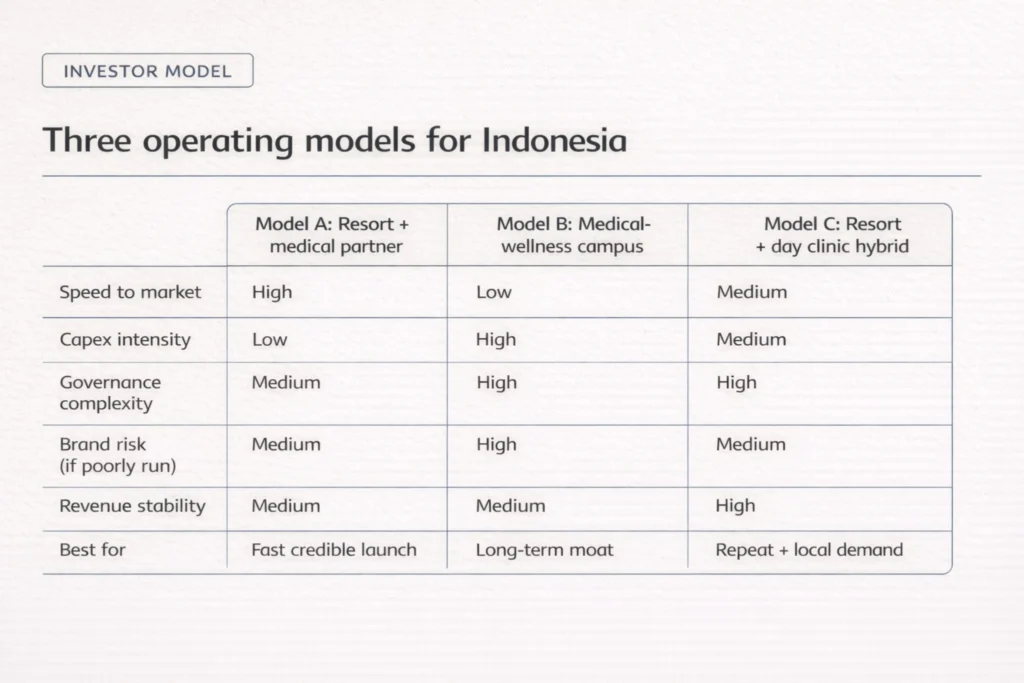 INVESTOR MODEL

Three operating models for Indonesia

| | Model A: Resort + medical partner | Model B: Medical-wellness campus | Model C: Resort + day clinic hybrid |
|---|---|---|---|
| Speed to market | High | Low | Medium |
| Capex intensity | Low | High | Medium |
| Governance complexity | Medium | High | High |
| Brand risk (if poorly run) | Medium | High | Medium |
| Revenue stability | Medium | Medium | High |
| Best for | Fast credible launch | Long-term moat | Repeat + local demand |